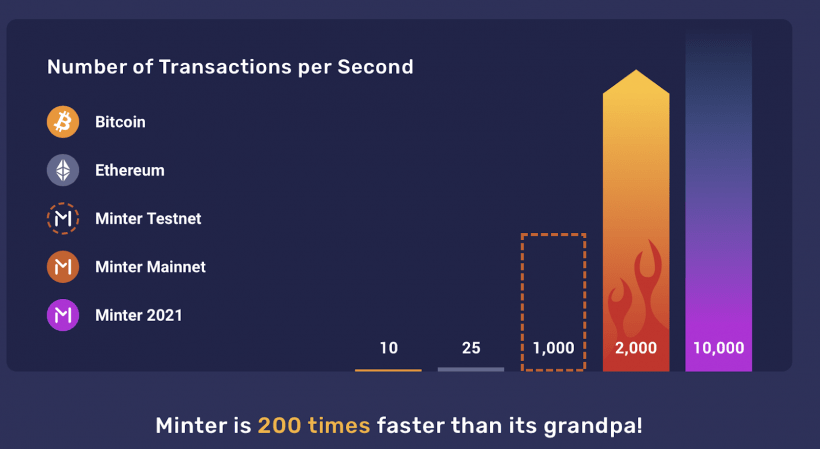 Number of Transactions per Second

Bitcoin

Ethereum

Minter Testnet

Minter Mainnet

Minter 2021

10

25

1,000

2,000

10,000

Minter is 200 times faster than its grandpa!